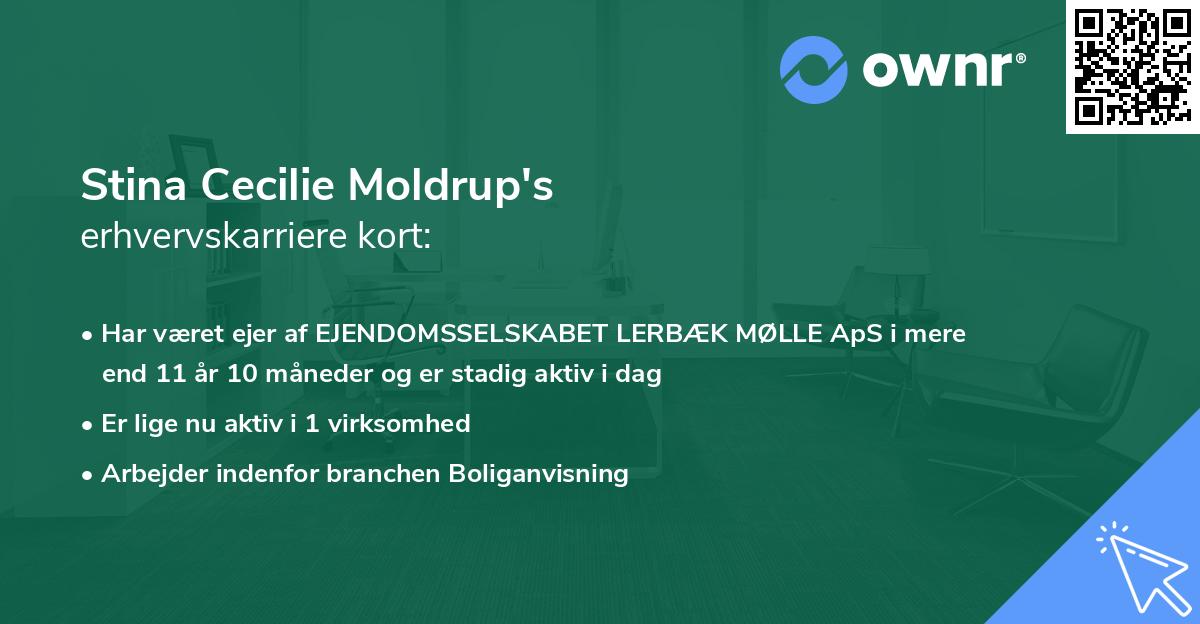 ownr®

Stina Cecilie Moldrup's
erhvervskarriere kort:

• Har været ejer af EJENDOMSSELSKABET LERBÆK MØLLE ApS i mere end 11 år 10 måneder og er stadig aktiv i dag
• Er lige nu aktiv i 1 virksomhed
• Arbejder indenfor branchen Boliganvisning